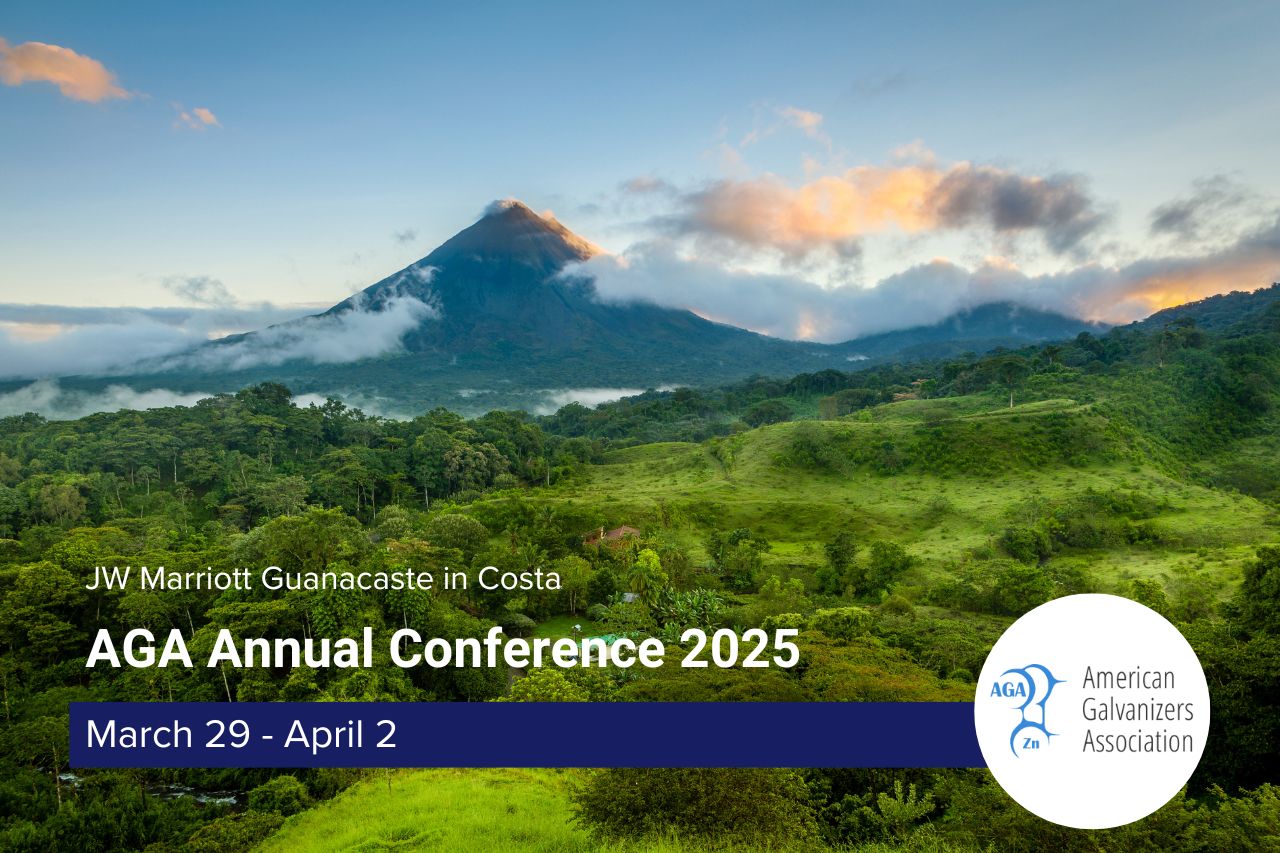 JW Marriott Guanacaste in Costa

AGA Annual Conference 2025

March 29 - April 2

AGA
Zn
American Galvanizers Association